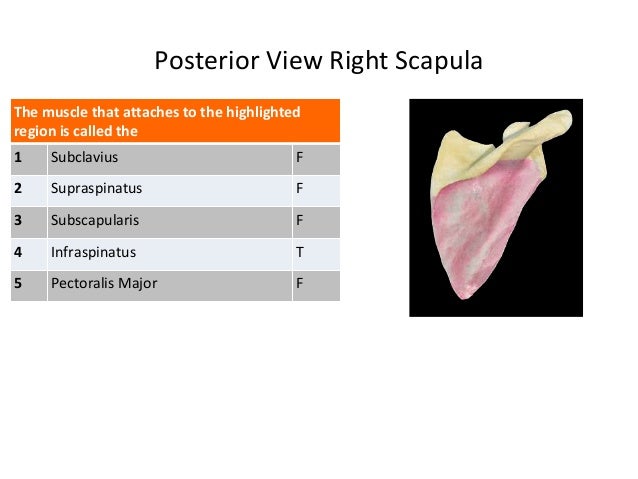 Posterior View Right Scapula

| The muscle that attaches to the highlighted region is called the | | |
|---|---|---|
| 1 | Subclavius | F |
| 2 | Supraspinatus | F |
| 3 | Subscapularis | F |
| 4 | Infraspinatus | T |
| 5 | Pectoralis Major | F |